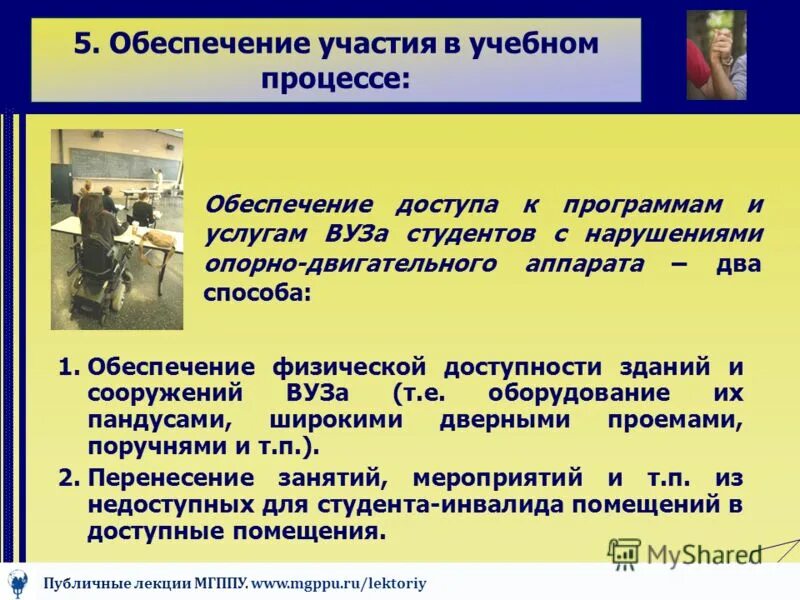 5. Обеспечение участия в учебном процессе:

Обеспечение доступа к программам и услугам ВУЗа студентов с нарушениями опорно-двигательного аппарата – два способа:

1. Обеспечение физической доступности зданий и сооружений ВУЗа (т.е. оборудование их пандусами, широкими дверными проемами, поручнями и т.п.).
2. Перенесение занятий, мероприятий и т.п. из недоступных для студента-инвалида помещений в доступные помещения.

MyShared

Публичные лекции МГППУ. www.mgppu.ru/lektoriy